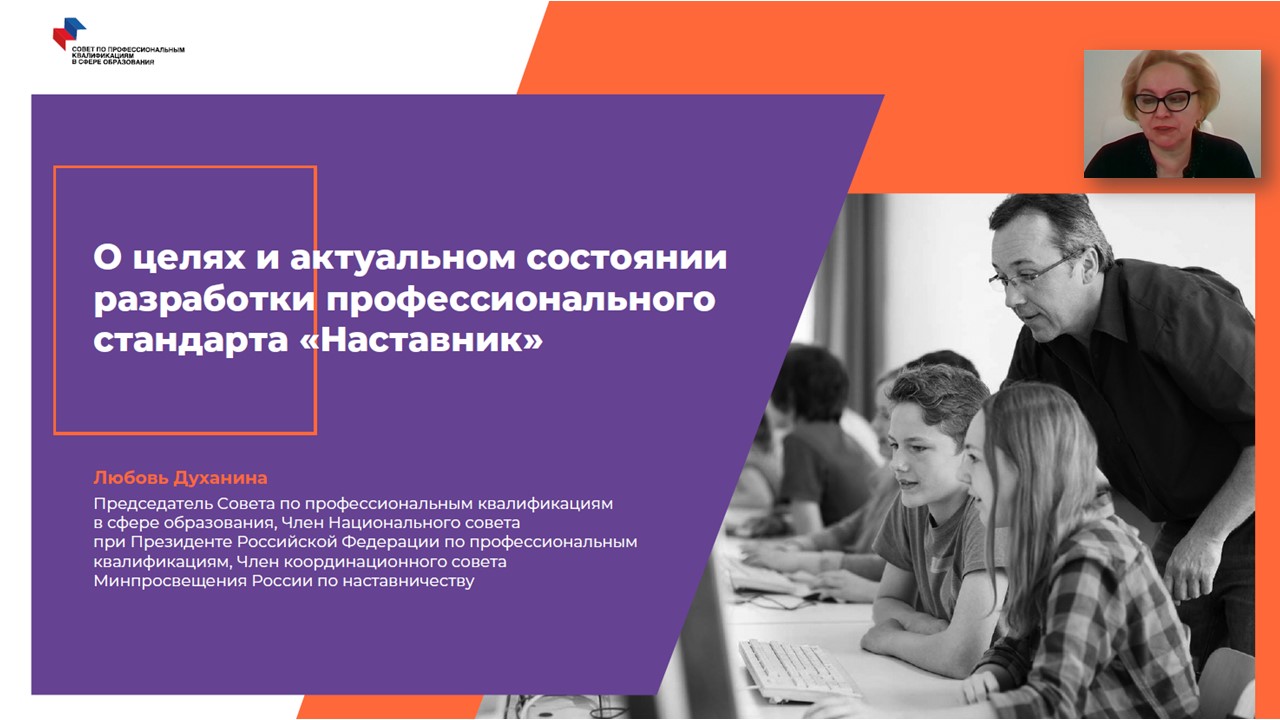 СОВЕТ ПО ПРОФЕССИОНАЛЬНЫМ КВАЛИФИКАЦИЯМ В СФЕРЕ ОБРАЗОВАНИЯ

О целях и актуальном состоянии разработки профессионального стандарта «Наставник»

Любовь Духанина

Председатель Совета по профессиональным квалификациям в сфере образования, Член Национального совета при Президенте Российской Федерации по профессиональным квалификациям, Член координационного совета Минпросвещения России по наставничеству